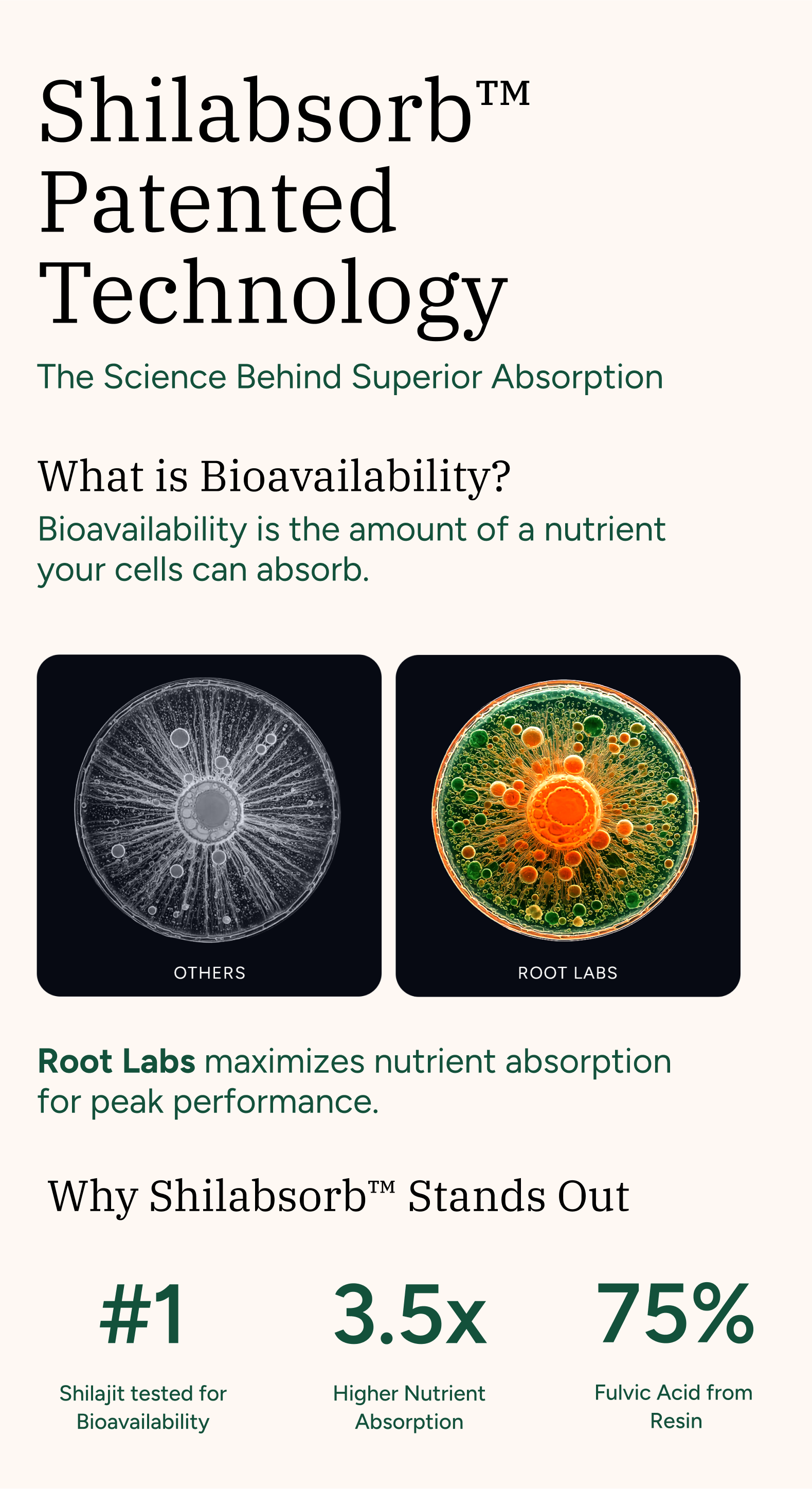 Shilabsorb™ Patented Technology

The Science Behind Superior Absorption

What is Bioavailability?

Bioavailability is the amount of a nutrient your cells can absorb.

OTHERS

ROOT LABS

Root Labs maximizes nutrient absorption for peak performance.

Why Shilabsorb™ Stands Out

#1

Shilajit tested for Bioavailability

3.5x

Higher Nutrient Absorption

75%

Fulvic Acid from Resin